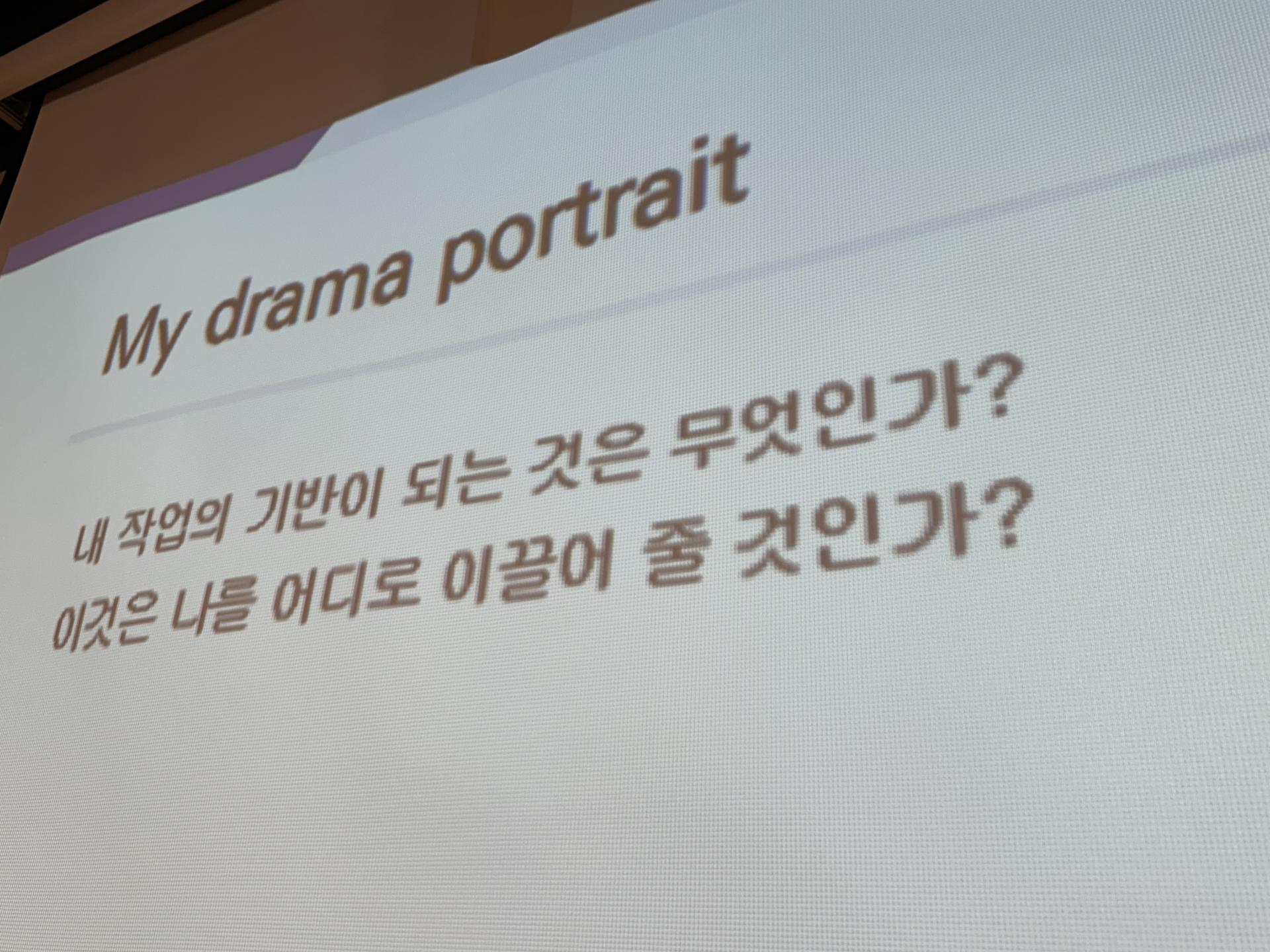 My drama portrait

내 작업의 기반이 되는 것은 무엇인가?
이것은 나를 어디로 이끌어 줄 것인가?